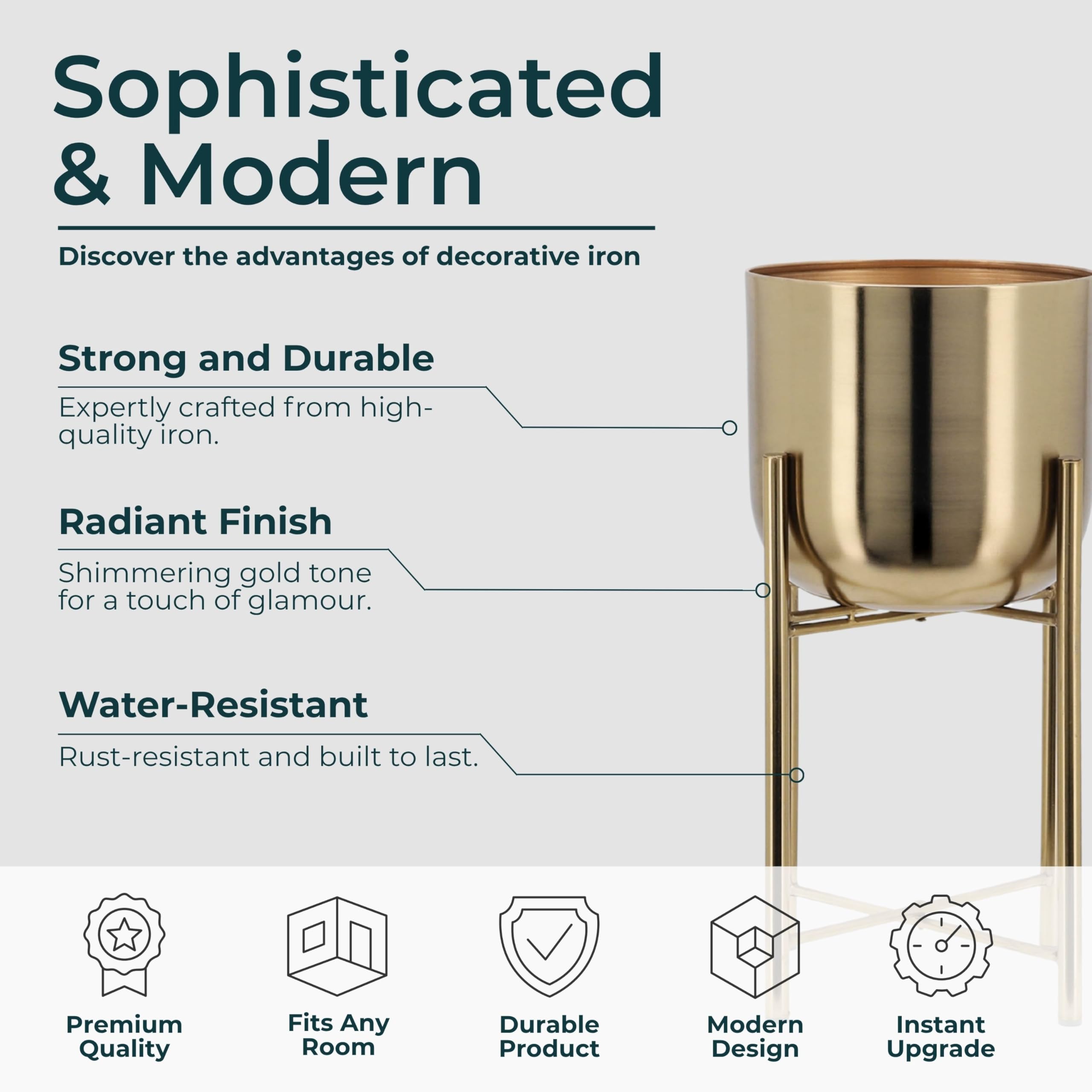 Sophisticated & Modern

Discover the advantages of decorative iron

Strong and Durable

Expertly crafted from high-quality iron.

Radiant Finish

Shimmering gold tone for a touch of glamour.

Water-Resistant

Rust-resistant and built to last.

Premium Quality

Fits Any Room

Durable Product

Modern Design

Instant Upgrade